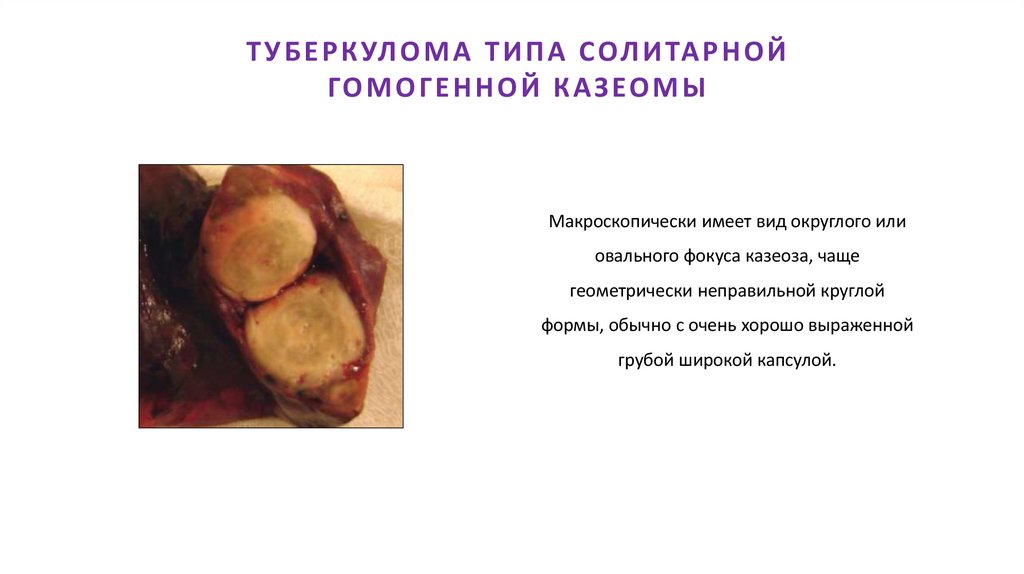 ТУБЕРКУЛОМА ТИПА СОЛИТАРНОЙ ГОМОГЕННОЙ КАЗЕОМЫ

Макроскопически имеет вид округлого или овального фокуса казеоза, чаще геометрически неправильной круглой формы, обычно с очень хорошо выраженной грубой широкой капсулой.